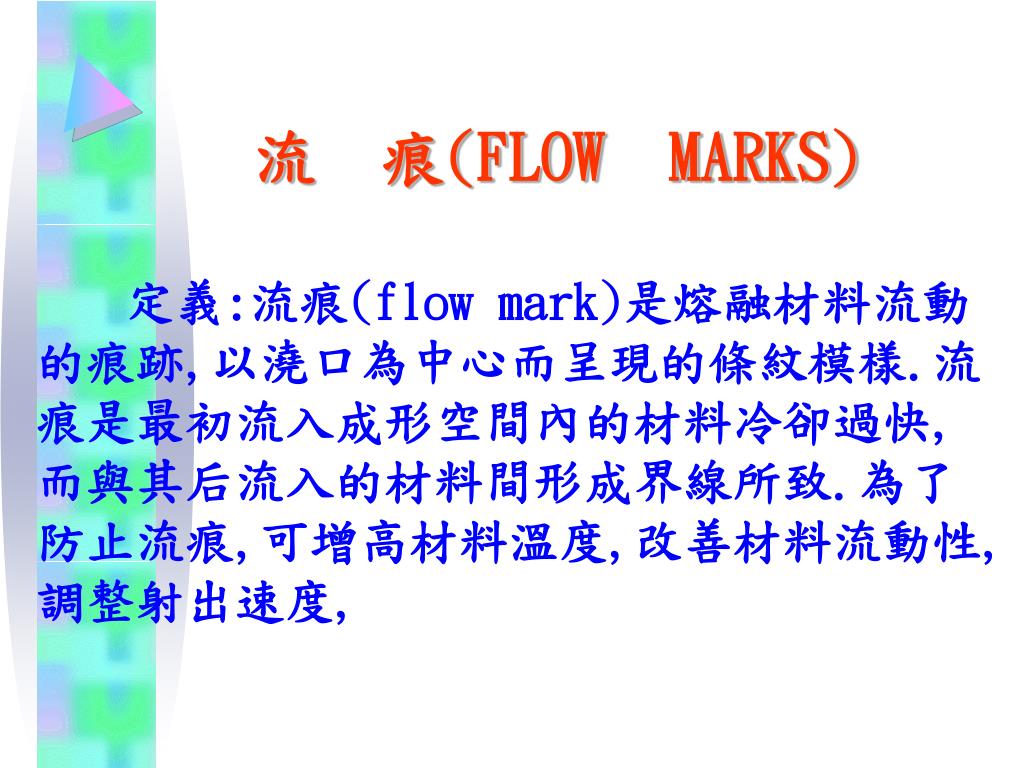 流　痕(FLOW　MARKS)

定義:流痕(flow mark)是熔融材料流動的痕跡,以澆口為中心而呈現的條紋模樣.流痕是最初流入成形空間內的材料冷卻過快,而與其后流入的材料間形成界線所致.為了防止流痕,可增高材料溫度,改善材料流動性,調整射出速度,